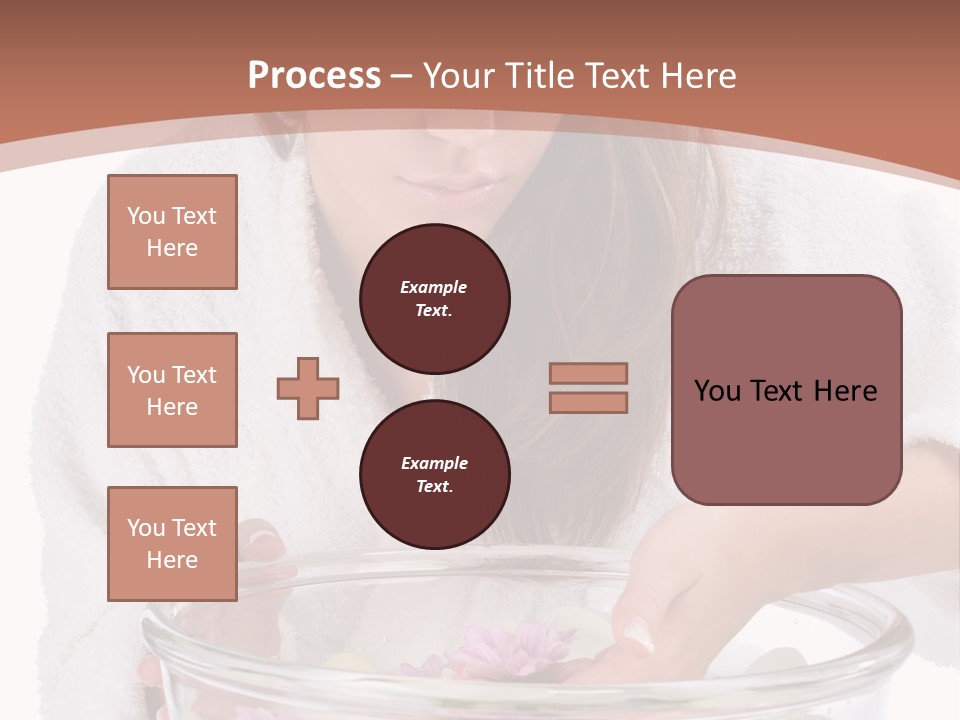 Process – Your Title Text Here

You Text Here

You Text Here

You Text Here

Example Text.

Example Text.

You Text Here